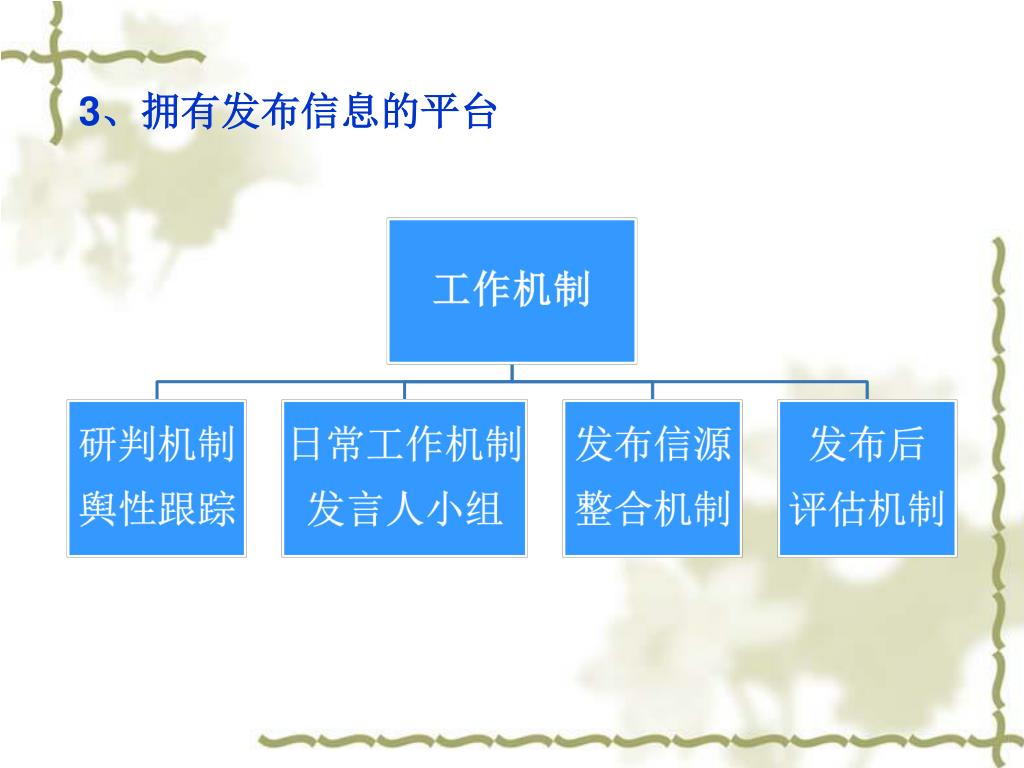 3、拥有发布信息的平台

工作机制

研判机制
舆性跟踪

日常工作机制
发言人小组

发布信源
整合机制

发布后
评估机制